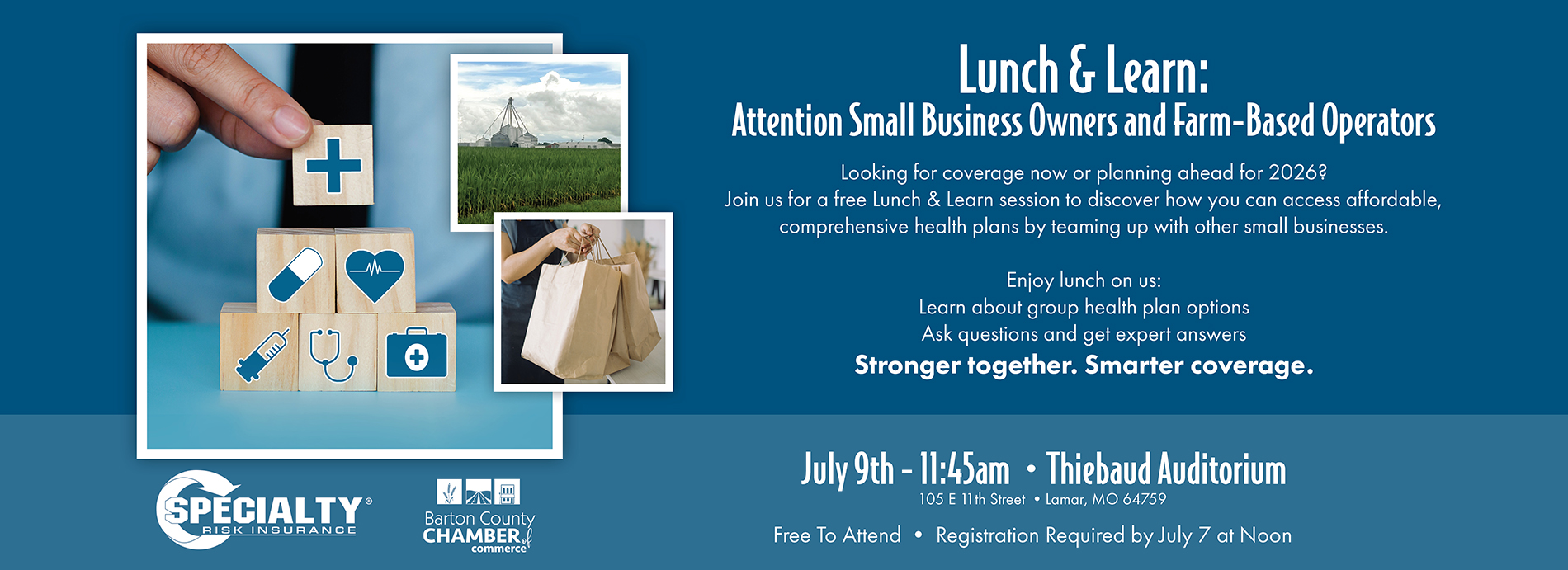 Lunch & Learn:
Attention Small Business Owners and Farm-Based Operators

Looking for coverage now or planning ahead for 2026? Join us for a free Lunch & Learn session to discover how you can access affordable, comprehensive health plans by teaming up with other small businesses.

Enjoy lunch on us:
Learn about group health plan options
Ask questions and get expert answers
Stronger together. Smarter coverage.

July 9th - 11:45am • Thiebaud Auditorium
105 E 11th Street • Lamar, MO 64759

Free To Attend • Registration Required by July 7 at Noon

SPECIALTY® RISK INSURANCE

Barton County CHAMBER of commerce